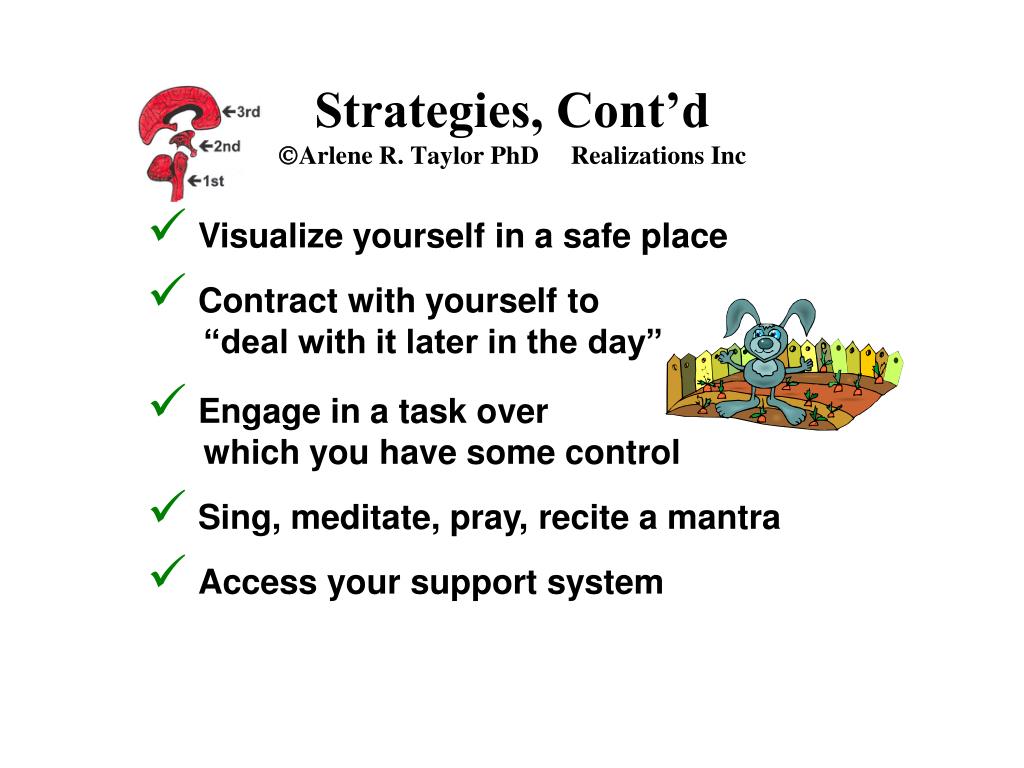 ←3rd
←2nd
←1st

Strategies, Cont’d
©Arlene R. Taylor PhD Realizations Inc

✓ Visualize yourself in a safe place

✓ Contract with yourself to “deal with it later in the day”

✓ Engage in a task over which you have some control

✓ Sing, meditate, pray, recite a mantra

✓ Access your support system